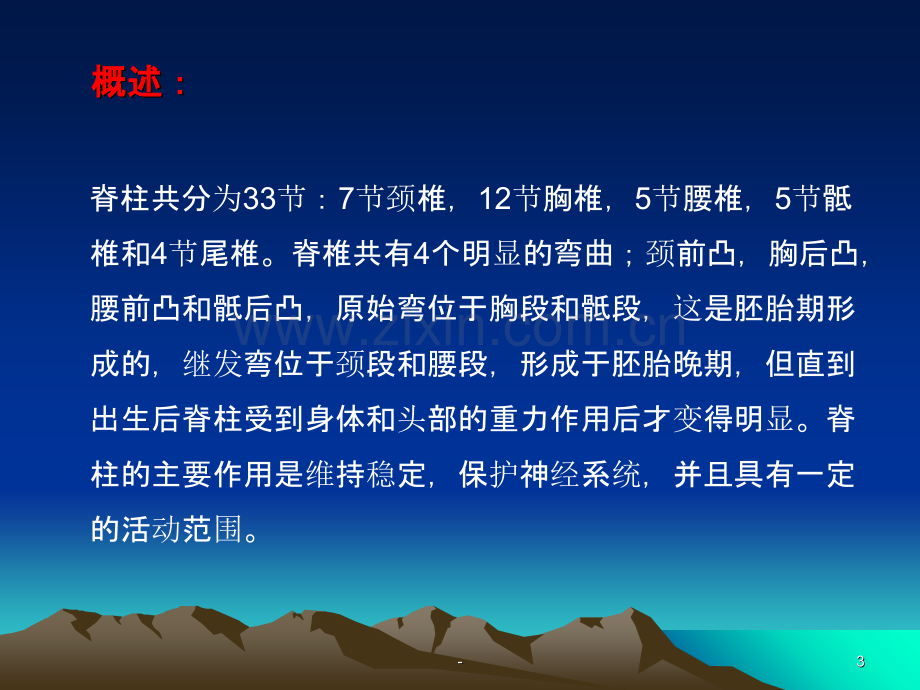 概述：

脊柱共分为33节：7节颈椎，12节胸椎，5节腰椎，5节骶椎和4节尾椎。脊椎共有4个明显的弯曲；颈前凸，胸后凸，腰前凸和骶后凸，原始弯位于胸段和骶段，这是胚胎期形成的，继发弯位于颈段和腰段，形成于胚胎晚期，但直到出生后脊柱受到身体和头部的重力作用后才变得明显。脊柱的主要作用是维持稳定，保护神经系统，并且具有一定的活动范围。

-

3

www.zixin.com.cn